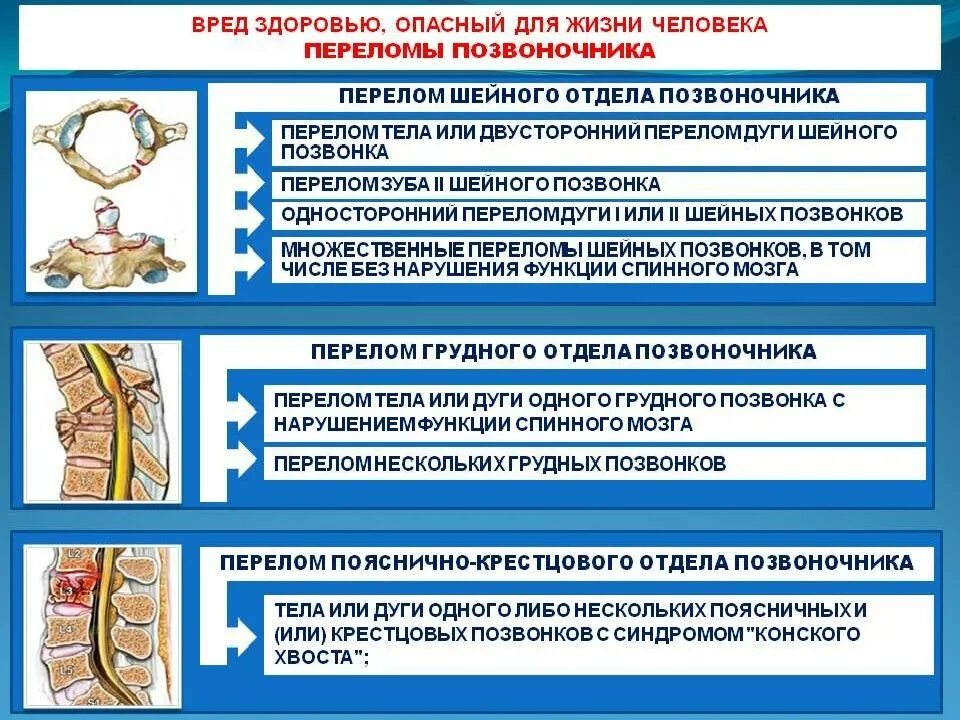 ВРЕД ЗДОРОВЬЮ, ОПАСНЫЙ ДЛЯ ЖИЗНИ ЧЕЛОВЕКА
ПЕРЕЛОМЫ ПОЗВОНОЧНИКА

ПЕРЕЛОМ ШЕЙНОГО ОТДЕЛА ПОЗВОНОЧНИКА

ПЕРЕЛОМ ТЕЛА ИЛИ ДВУСТОРОННИЙ ПЕРЕЛОМ ДУГИ ШЕЙНОГО ПОЗВОНКА

ПЕРЕЛОМ ЗУБА II ШЕЙНОГО ПОЗВОНКА

ОДНОСТОРОННИЙ ПЕРЕЛОМ ДУГИ I ИЛИ II ШЕЙНЫХ ПОЗВОНКОВ

МНОЖЕСТВЕННЫЕ ПЕРЕЛОМЫ ШЕЙНЫХ ПОЗВОНКОВ, В ТОМ ЧИСЛЕ БЕЗ НАРУШЕНИЯ ФУНКЦИИ СПИННОГО МОЗГА

ПЕРЕЛОМ ГРУДНОГО ОТДЕЛА ПОЗВОНОЧНИКА

ПЕРЕЛОМ ТЕЛА ИЛИ ДУГИ ОДНОГО ГРУДНОГО ПОЗВОНКА С НАРУШЕНИЕМ ФУНКЦИИ СПИННОГО МОЗГА

ПЕРЕЛОМ НЕСКОЛЬКИХ ГРУДНЫХ ПОЗВОНКОВ

L2
L3
L4
L5
S1

ПЕРЕЛОМ ПОЯСНИЧНО-КРЕСТЦОВОГО ОТДЕЛА ПОЗВОНОЧНИКА

ТЕЛА ИЛИ ДУГИ ОДНОГО ЛИБО НЕСКОЛЬКИХ ПОЯСНИЧНЫХ И (ИЛИ) КРЕСТЦОВЫХ ПОЗВОНКОВ С СИНДРОМОМ "КОНСКОГО ХВОСТА";